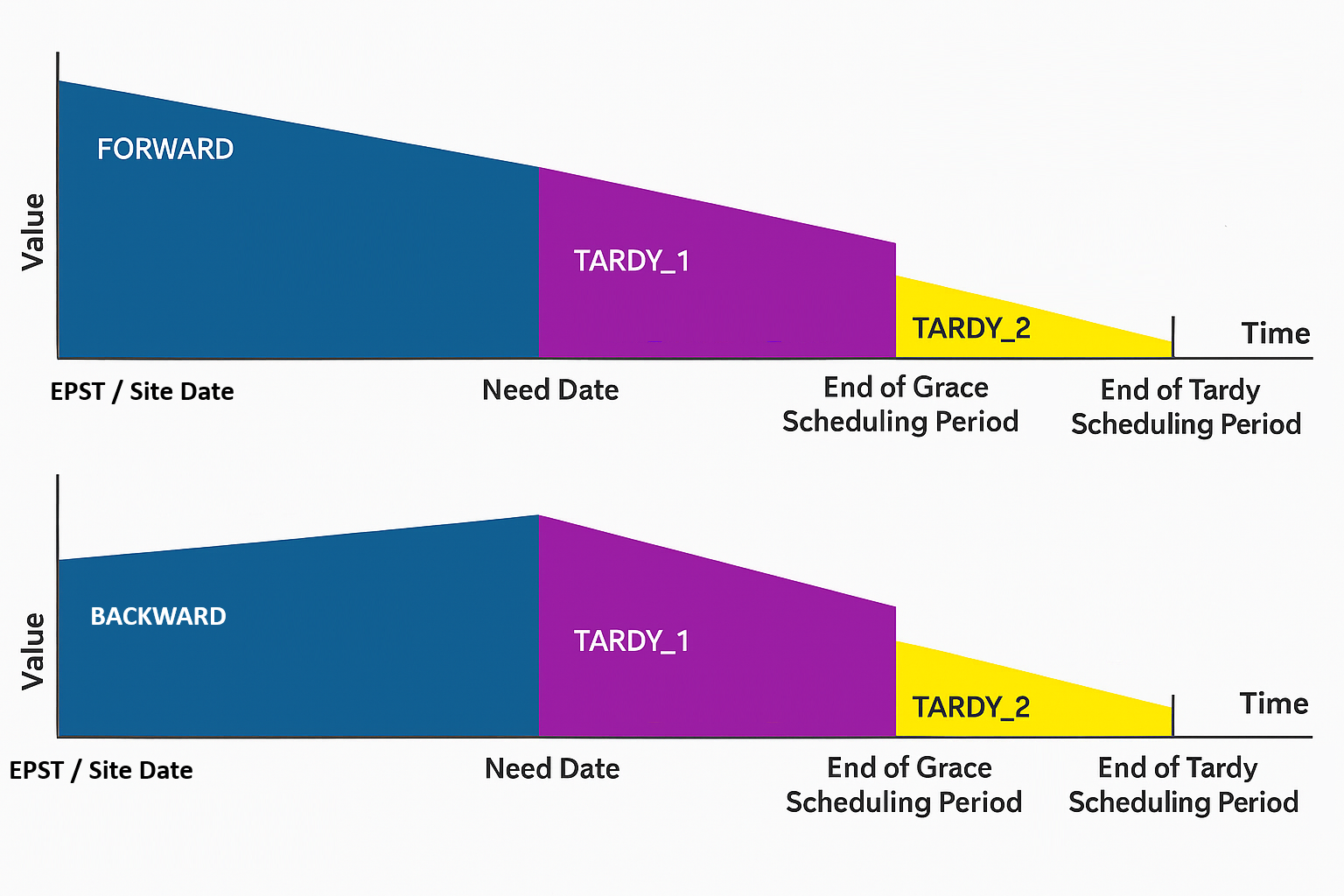 Value

FORWARD

TARDY_1

TARDY_2

Time

EPST / Site Date

Need Date

End of Grace Scheduling Period

End of Tardy Scheduling Period

Value

BACKWARD

TARDY_1

TARDY_2

Time

EPST / Site Date

Need Date

End of Grace Scheduling Period

End of Tardy Scheduling Period